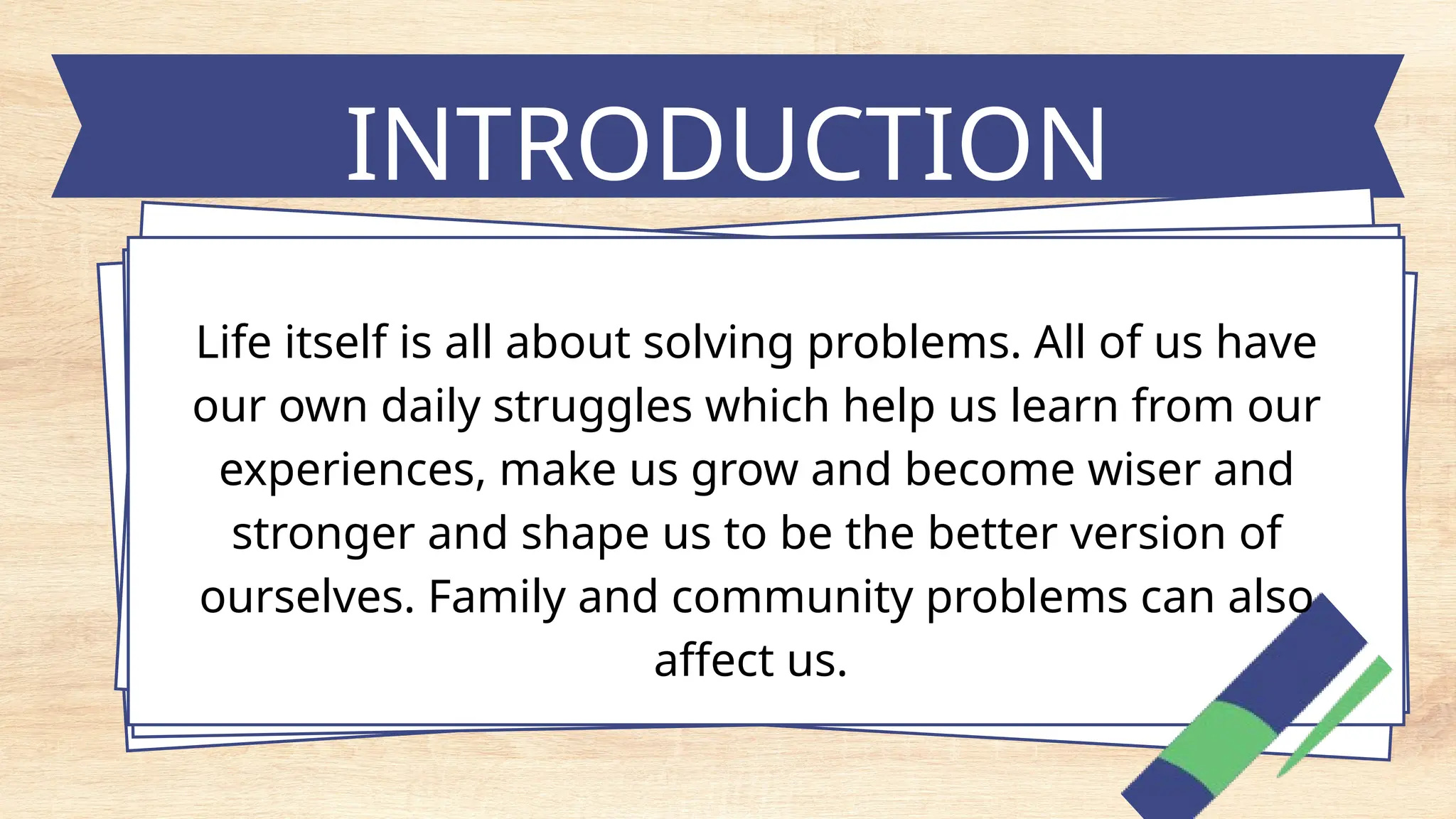 INTRODUCTION

Life itself is all about solving problems. All of us have our own daily struggles which help us learn from our experiences, make us grow and become wiser and stronger and shape us to be the better version of ourselves. Family and community problems can also affect us.